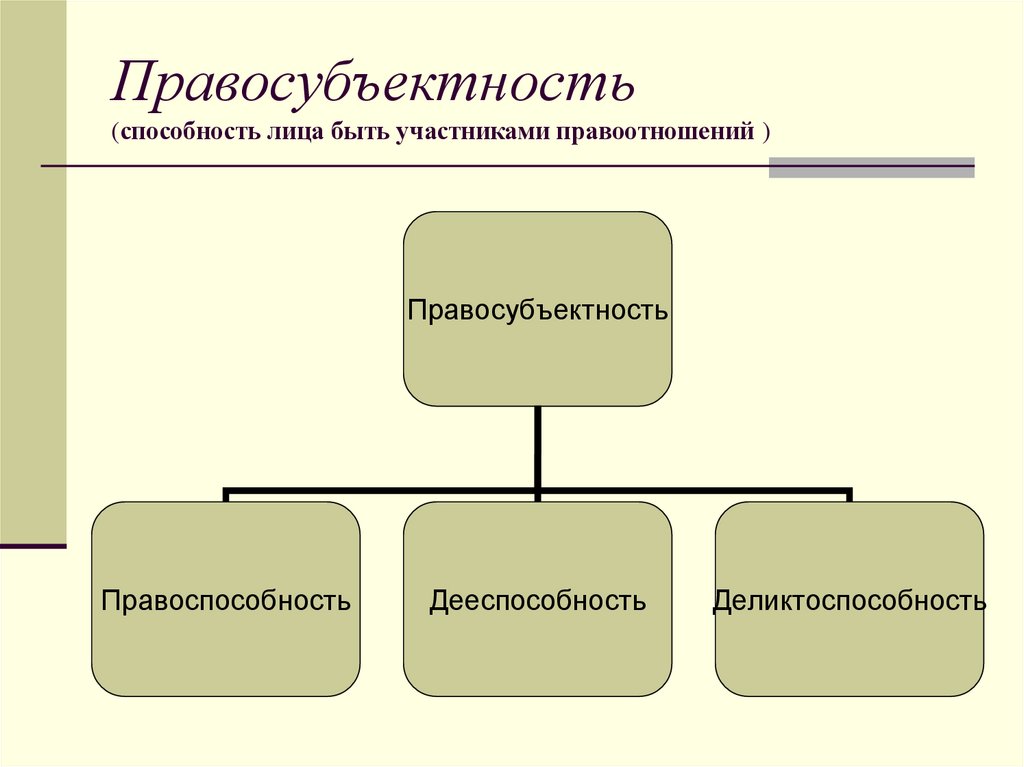 Правосубъектность
(способность лица быть участниками правоотношений )

Правосубъектность

Правоспособность

Дееспособность

Деликтоспособность